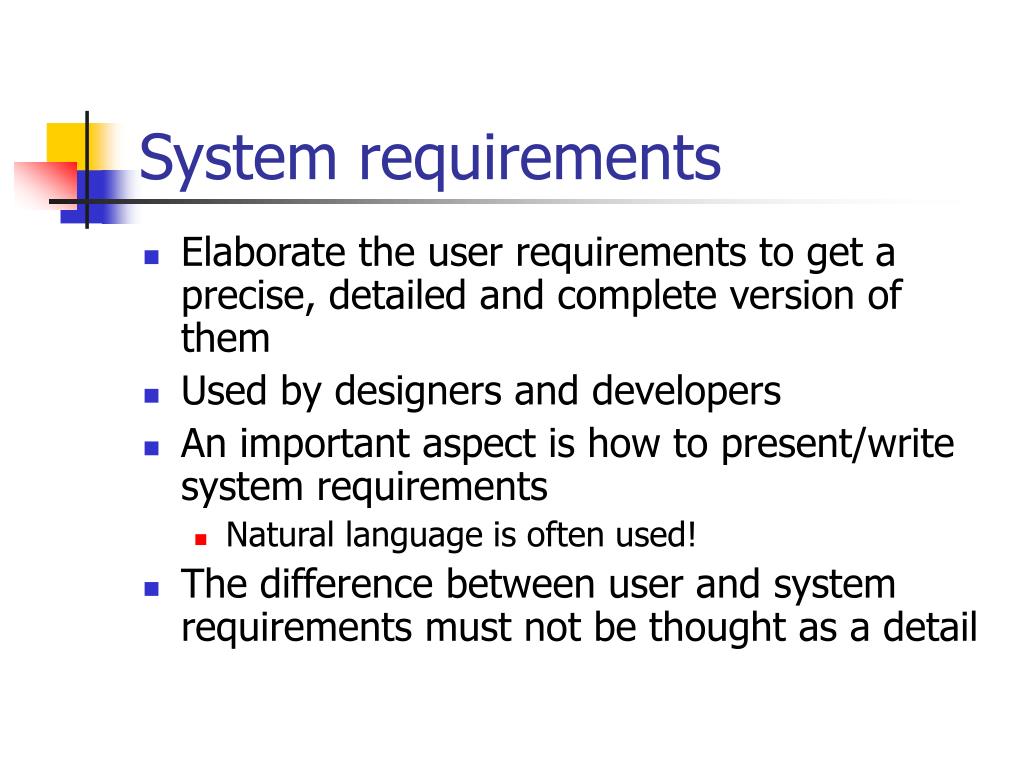 System requirements

- Elaborate the user requirements to get a precise, detailed and complete version of them
- Used by designers and developers
- An important aspect is how to present/write system requirements
  - Natural language is often used!
- The difference between user and system requirements must not be thought as a detail